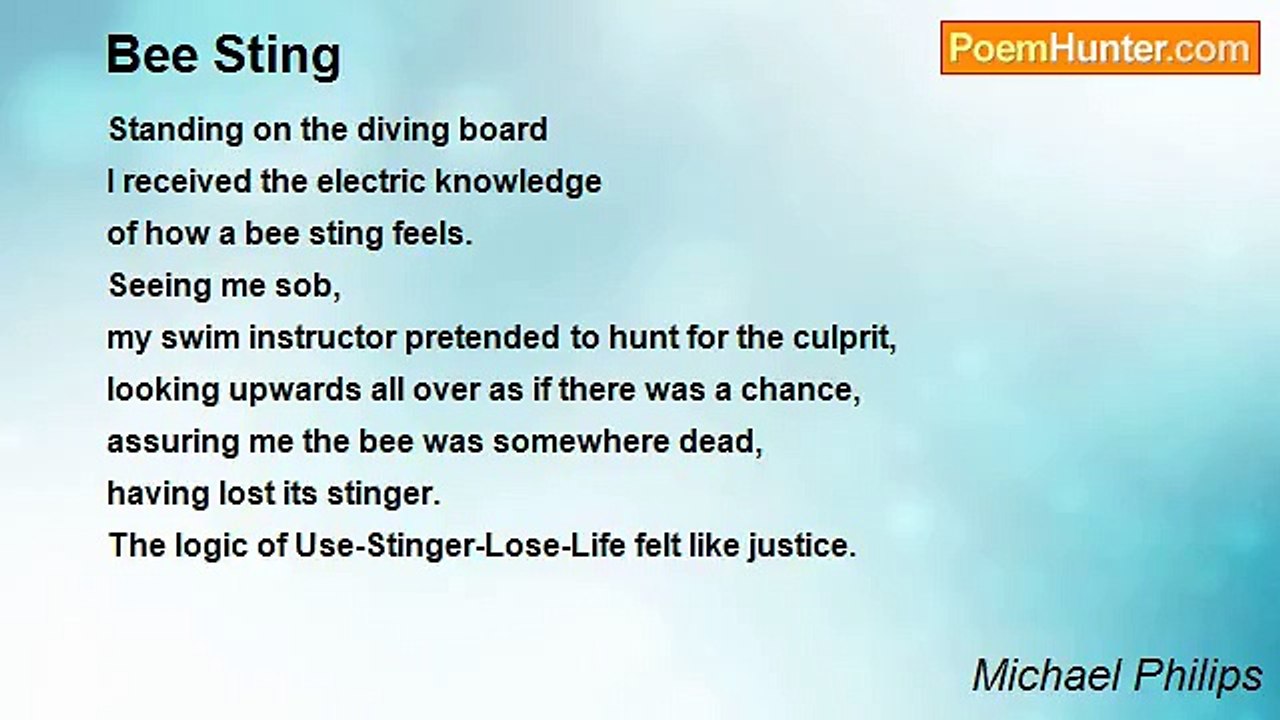 Bee Sting

PoemHunter.com

Standing on the diving board
I received the electric knowledge
of how a bee sting feels.
Seeing me sob,
my swim instructor pretended to hunt for the culprit,
looking upwards all over as if there was a chance,
assuring me the bee was somewhere dead,
having lost its stinger.
The logic of Use-Stinger-Lose-Life felt like justice.

Michael Philips